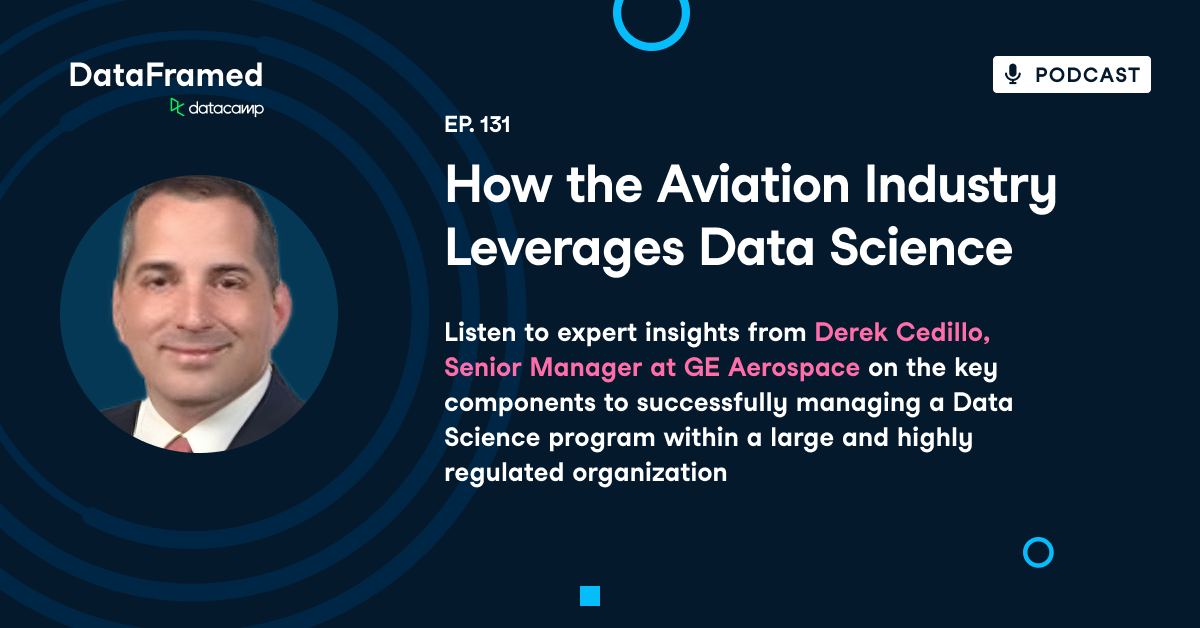 DataFramed
datacamp

PODCAST

EP. 131

How the Aviation Industry Leverages Data Science

Listen to expert insights from Derek Cedillo, Senior Manager at GE Aerospace on the key components to successfully managing a Data Science program within a large and highly regulated organization